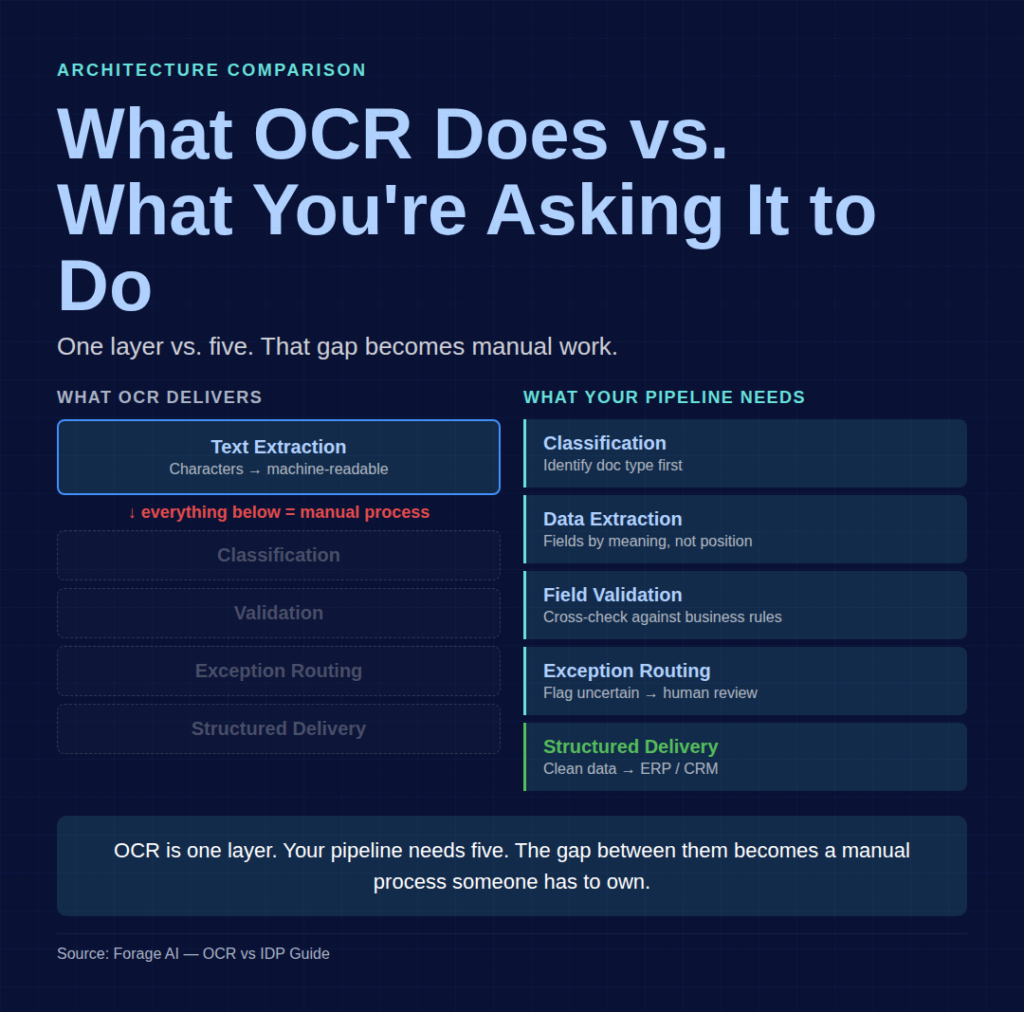 ARCHITECTURE COMPARISON

What OCR Does vs. What You're Asking It to Do

One layer vs. five. That gap becomes manual work.

WHAT OCR DELIVERS

Text Extraction
Characters → machine-readable

↓ everything below = manual process

Classification

Validation

Exception Routing

Structured Delivery

WHAT YOUR PIPELINE NEEDS

Classification
Identify doc type first

Data Extraction
Fields by meaning, not position

Field Validation
Cross-check against business rules

Exception Routing
Flag uncertain → human review

Structured Delivery
Clean data → ERP / CRM

OCR is one layer. Your pipeline needs five. The gap between them becomes a manual process someone has to own.

Source: Forage AI — OCR vs IDP Guide